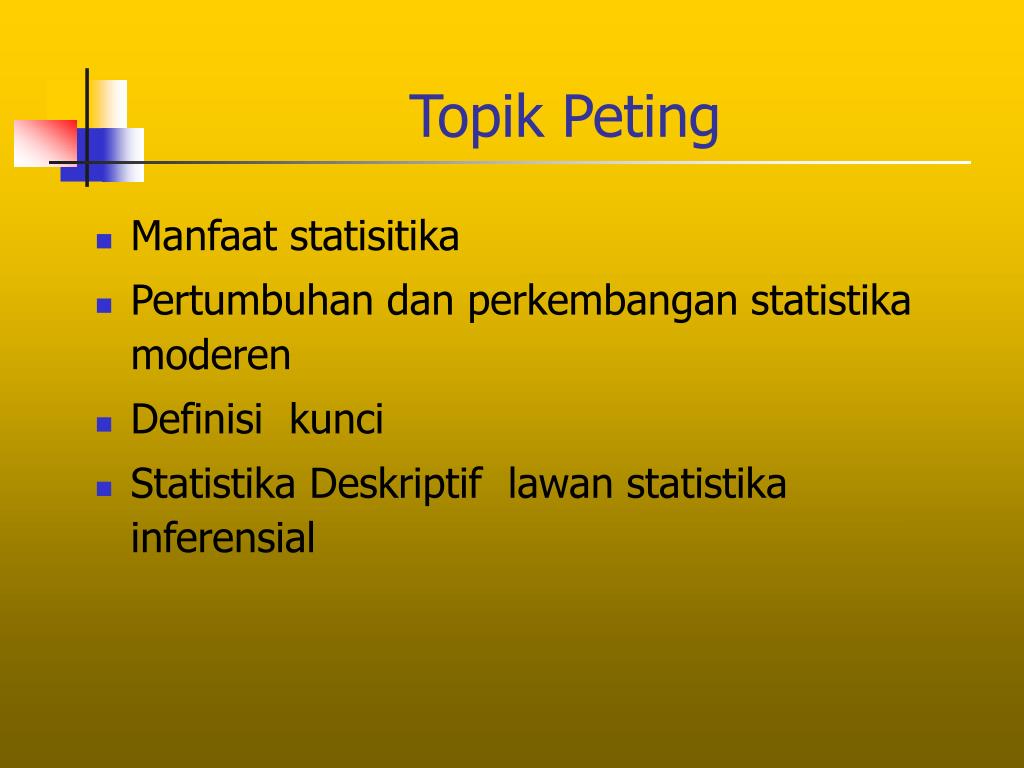 Topik Peting

- Manfaat statisitika
- Pertumbuhan dan perkembangan statistika moderen
- Definisi kunci
- Statistika Deskriptif lawan statistika inferensial